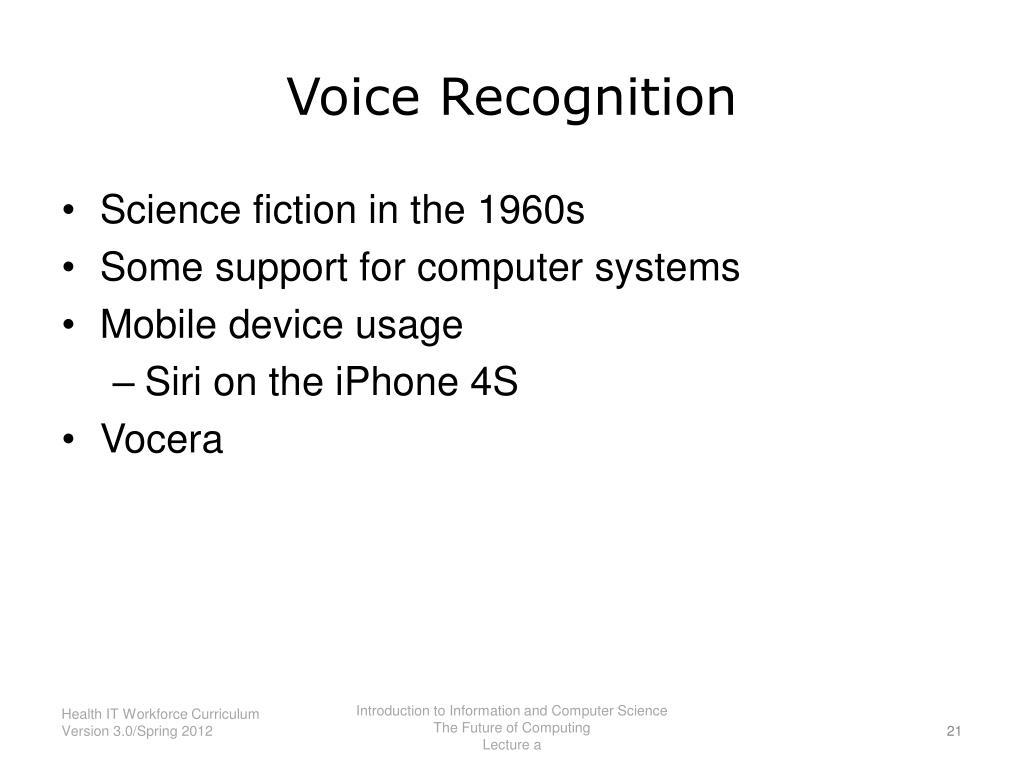 Voice Recognition

• Science fiction in the 1960s
• Some support for computer systems
• Mobile device usage
– Siri on the iPhone 4S
• Vocera

Health IT Workforce Curriculum
Version 3.0/Spring 2012

Introduction to Information and Computer Science
The Future of Computing
Lecture a

21